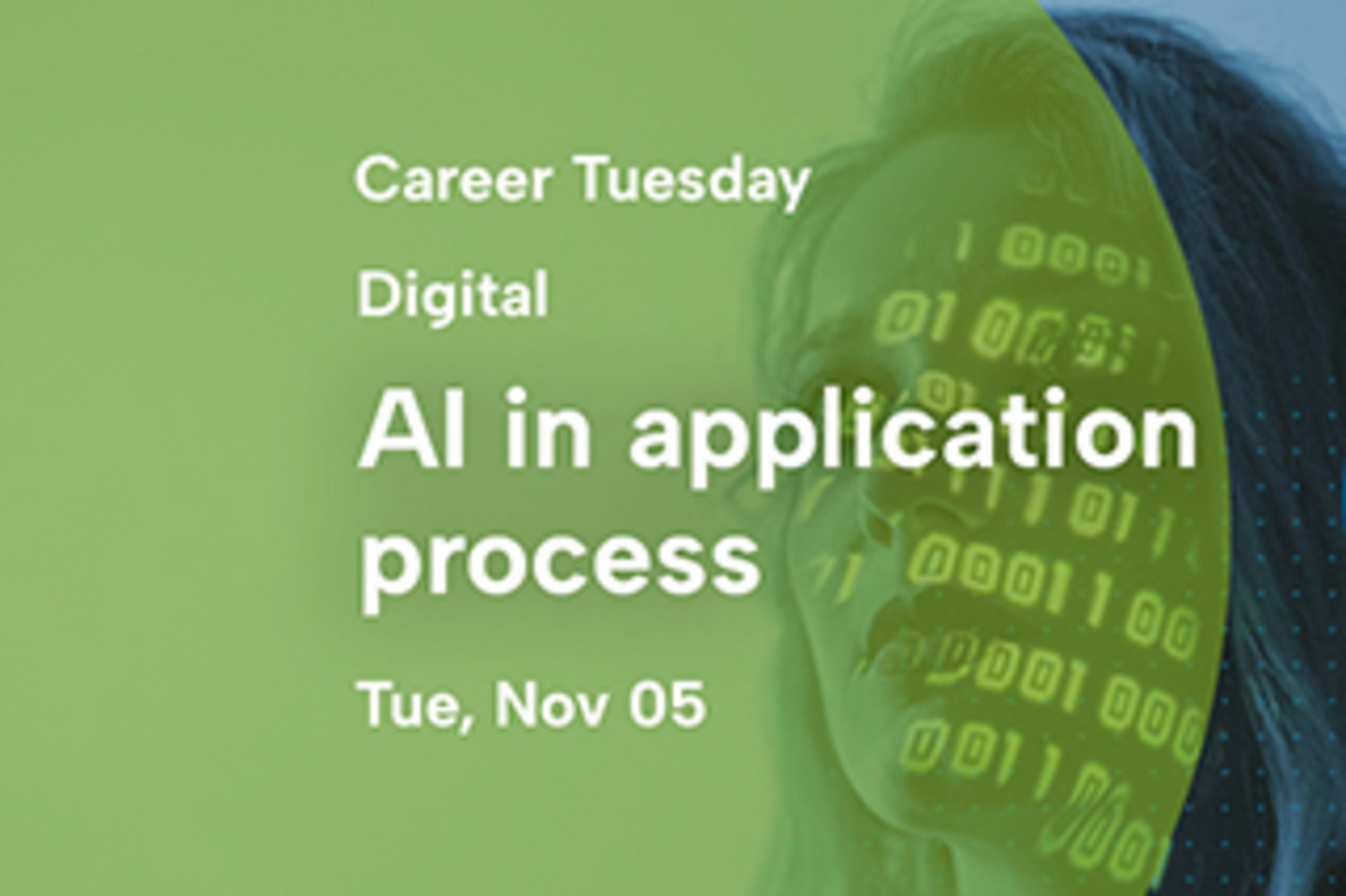 Career Tuesday

Digital

AI in application process

Tue, Nov 05